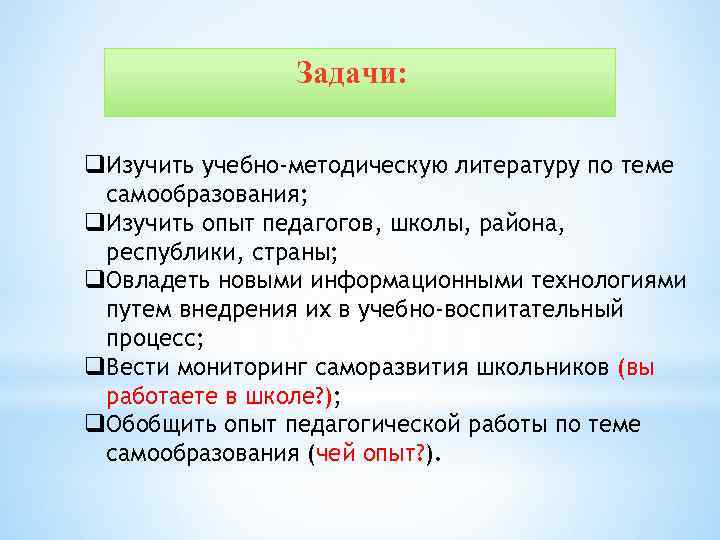 Задачи:

❑Изучить учебно-методическую литературу по теме самообразования;
❑Изучить опыт педагогов, школы, района, республики, страны;
❑Овладеть новыми информационными технологиями путем внедрения их в учебно-воспитательный процесс;
❑Вести мониторинг саморазвития школьников (вы работаете в школе?);
❑Обобщить опыт педагогической работы по теме самообразования (чей опыт?).